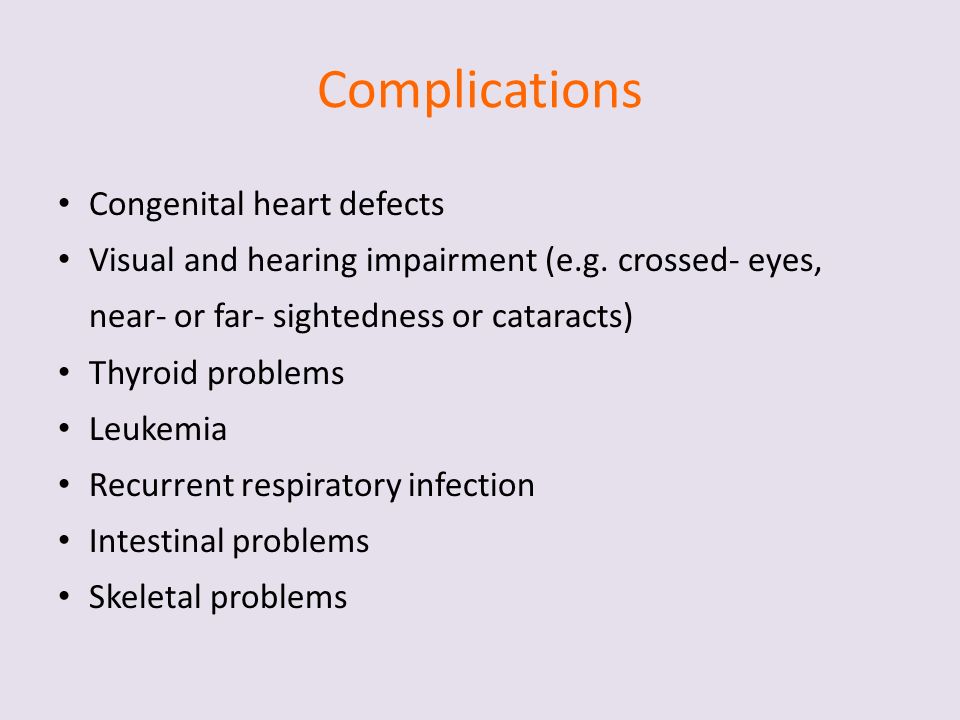 Complications

• Congenital heart defects
• Visual and hearing impairment (e.g. crossed- eyes, near- or far- sightedness or cataracts)
• Thyroid problems
• Leukemia
• Recurrent respiratory infection
• Intestinal problems
• Skeletal problems